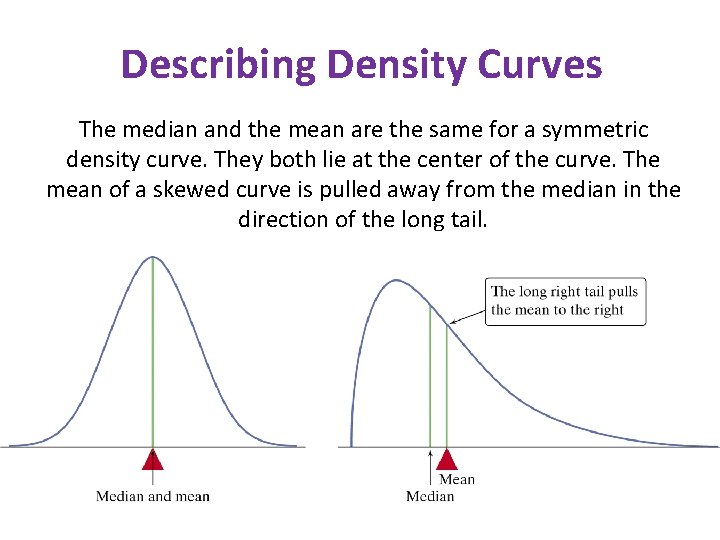 Describing Density Curves

The median and the mean are the same for a symmetric density curve. They both lie at the center of the curve. The mean of a skewed curve is pulled away from the median in the direction of the long tail.

Median and mean

The long right tail pulls the mean to the right

Mean

Median